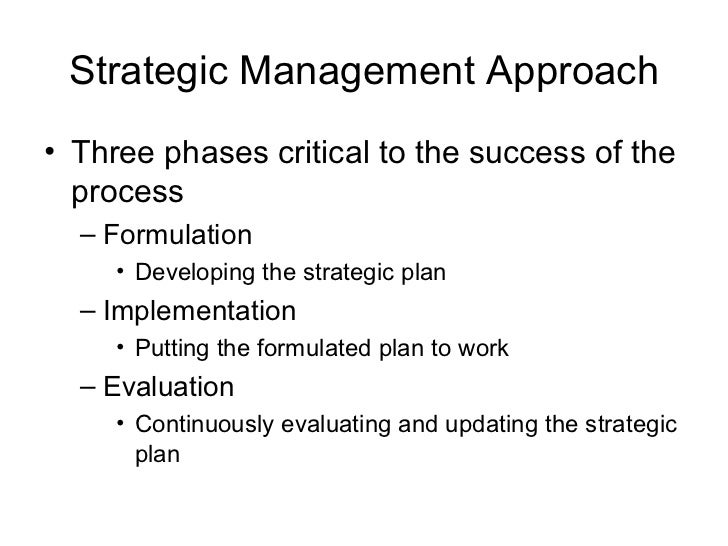 Strategic Management Approach

• Three phases critical to the success of the process
– Formulation
• Developing the strategic plan
– Implementation
• Putting the formulated plan to work
– Evaluation
• Continuously evaluating and updating the strategic plan